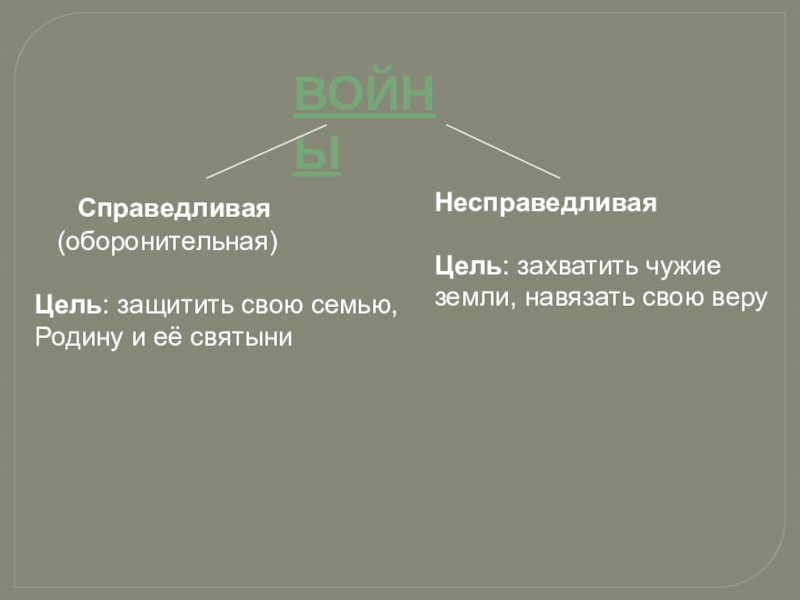 ВОЙНЫ

Справедливая (оборонительная)

Цель: защитить свою семью, Родину и её святыни

Несправедливая

Цель: захватить чужие земли, навязать свою веру